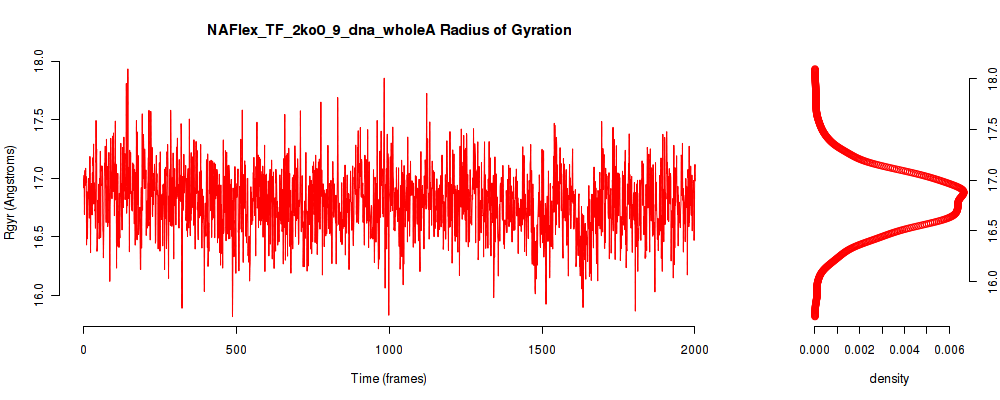 NAFlex_TF_2ko0_9_dna_wholeA Radius of Gyration

Rgyr (Angstroms)

18.0
17.5
17.0
16.5
16.0

0
500
1000
1500
2000

Time (frames)

18.0
17.5
17.0
16.5
16.0

0.000
0.002
0.004
0.006

density